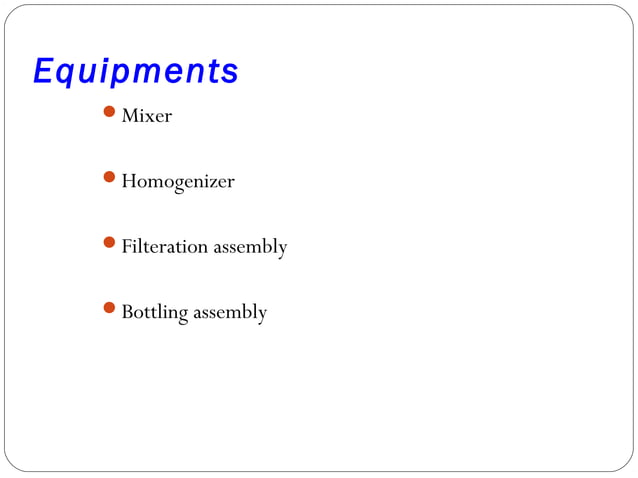 Equipments

- Mixer
- Homogenizer
- Filteration assembly
- Bottling assembly